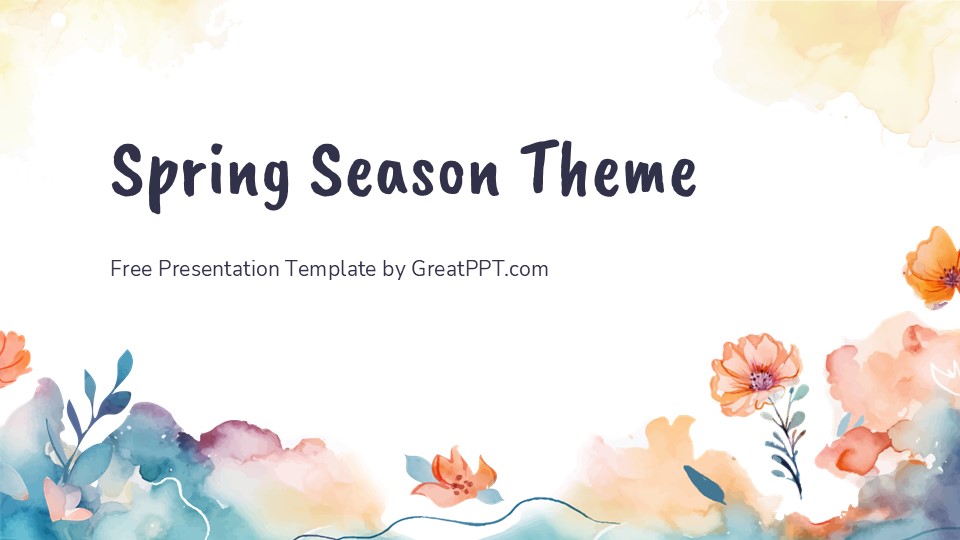 Spring Season Theme

Free Presentation Template by GreatPPT.com